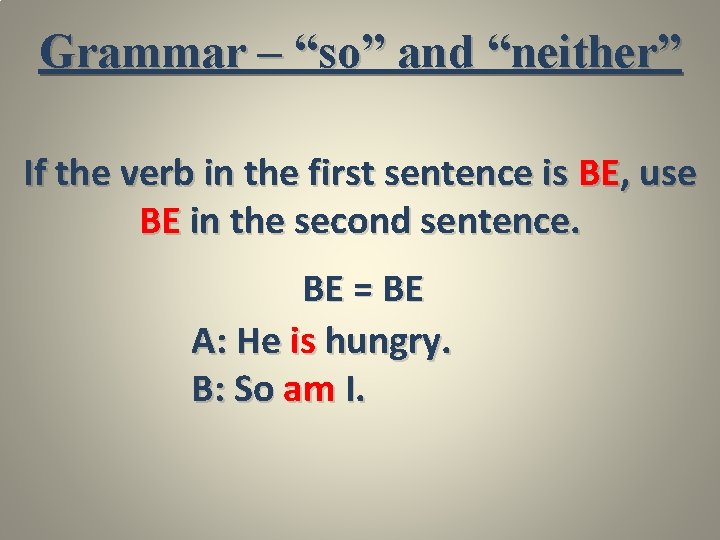 Grammar – “so” and “neither”

If the verb in the first sentence is BE, use BE in the second sentence.

BE = BE

A: He is hungry.
B: So am I.